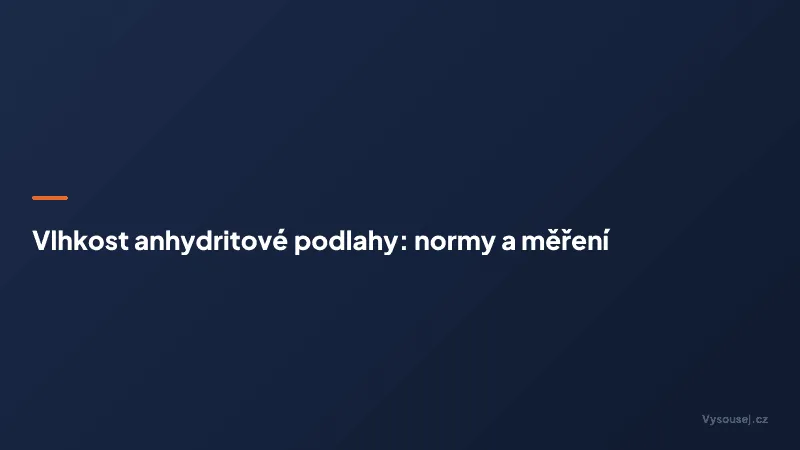 Vlhkost anhydritové podlahy: normy a měření

Vysousej.cz